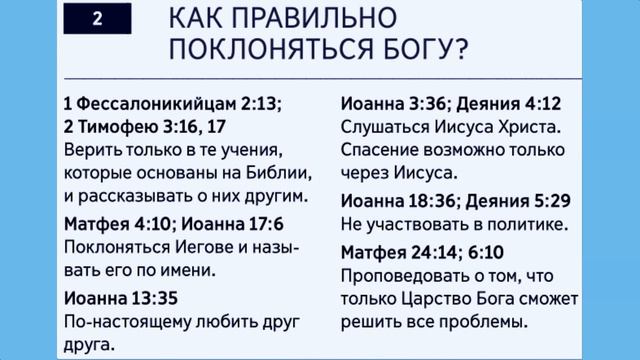 2

КАК ПРАВИЛЬНО ПОКЛОНЯТЬСЯ БОГУ?

1 Фессалоникийцам 2:13; 2 Тимофею 3:16, 17
Верить только в те учения, которые основаны на Библии, и рассказывать о них другим.

Матфея 4:10; Иоанна 17:6
Поклоняться Иегове и называть его по имени.

Иоанна 13:35
По-настоящему любить друг друга.

Иоанна 3:36; Деяния 4:12
Слушаться Иисуса Христа. Спасение возможно только через Иисуса.

Иоанна 18:36; Деяния 5:29
Не участвовать в политике.

Матфея 24:14; 6:10
Проповедовать о том, что только Царство Бога сможет решить все проблемы.